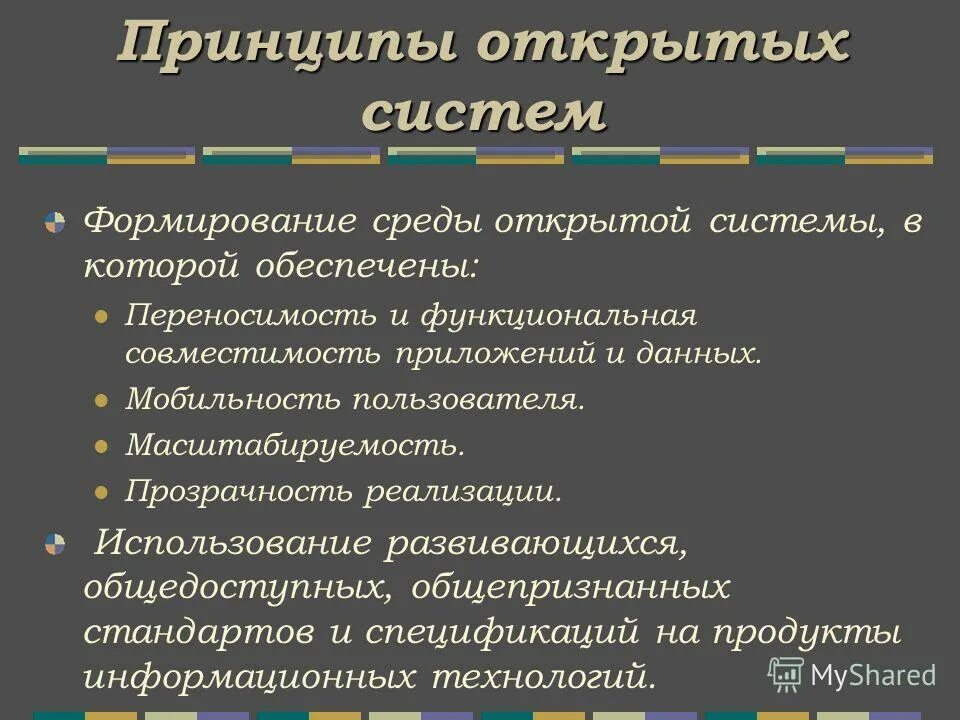 Принципы открытых систем

Формирование среды открытой системы, в которой обеспечены:

Переносимость и функциональная совместимость приложений и данных.

Мобильность пользователя.

Масштабируемость.

Прозрачность реализации.

Использование развивающихся, общедоступных, общепризнанных стандартов и спецификаций на продукты информационных технологий.

MyShared